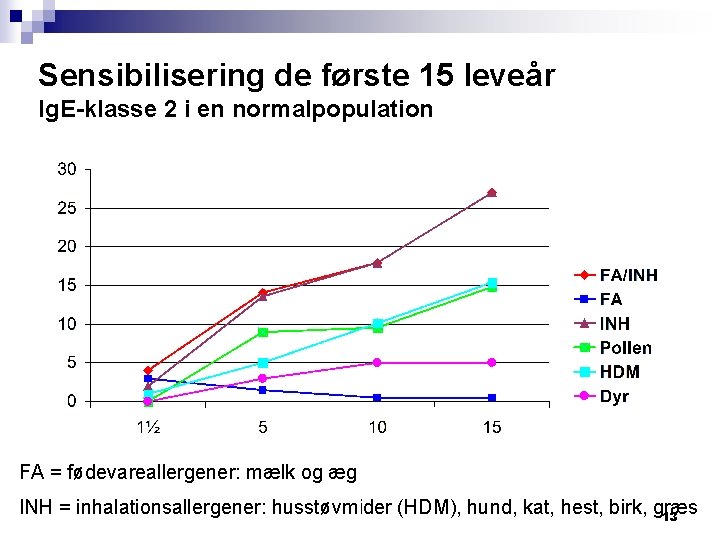 Sensibilisering de første 15 leveår
IgE-klasse 2 i en normalpopulation

30
25
20
15
10
5
0

1½
5
10
15

FA/INH
FA
INH
Pollen
HDM
Dyr

FA = fødevareallergener: mælk og æg

INH = inhalationsallergener: husstøvmider (HDM), hund, kat, hest, birk, græs

13